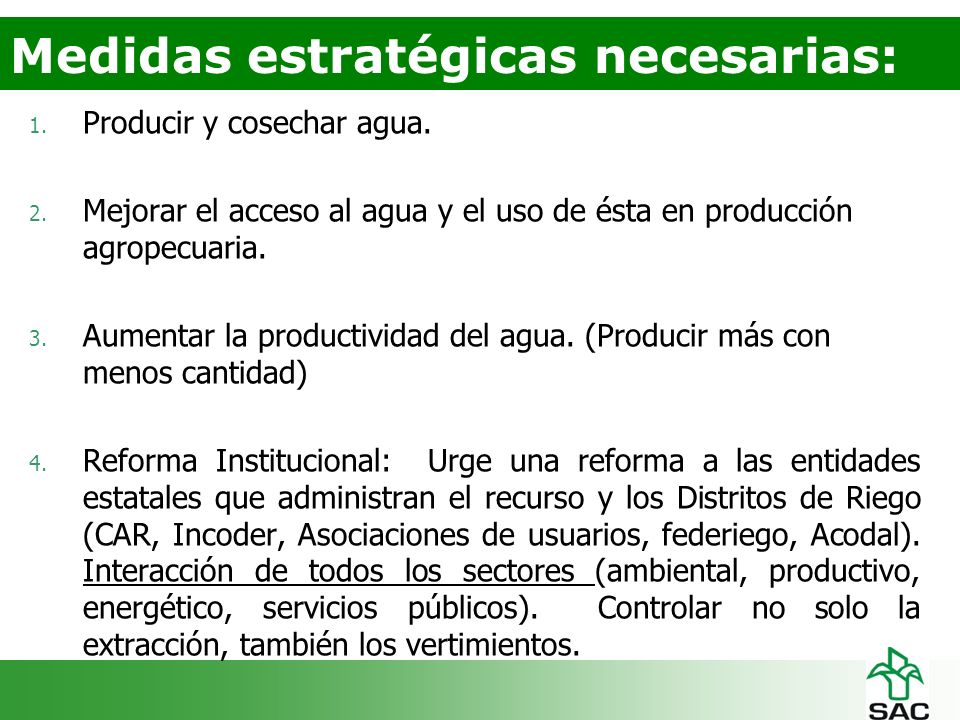 Medidas estratégicas necesarias:

1. Producir y cosechar agua.

2. Mejorar el acceso al agua y el uso de ésta en producción agropecuaria.

3. Aumentar la productividad del agua. (Producir más con menos cantidad)

4. Reforma Institucional: Urge una reforma a las entidades estatales que administran el recurso y los Distritos de Riego (CAR, Incoder, Asociaciones de usuarios, federiego, Acodal). Interacción de todos los sectores (ambiental, productivo, energético, servicios públicos). Controlar no solo la extracción, también los vertimientos.

SAC